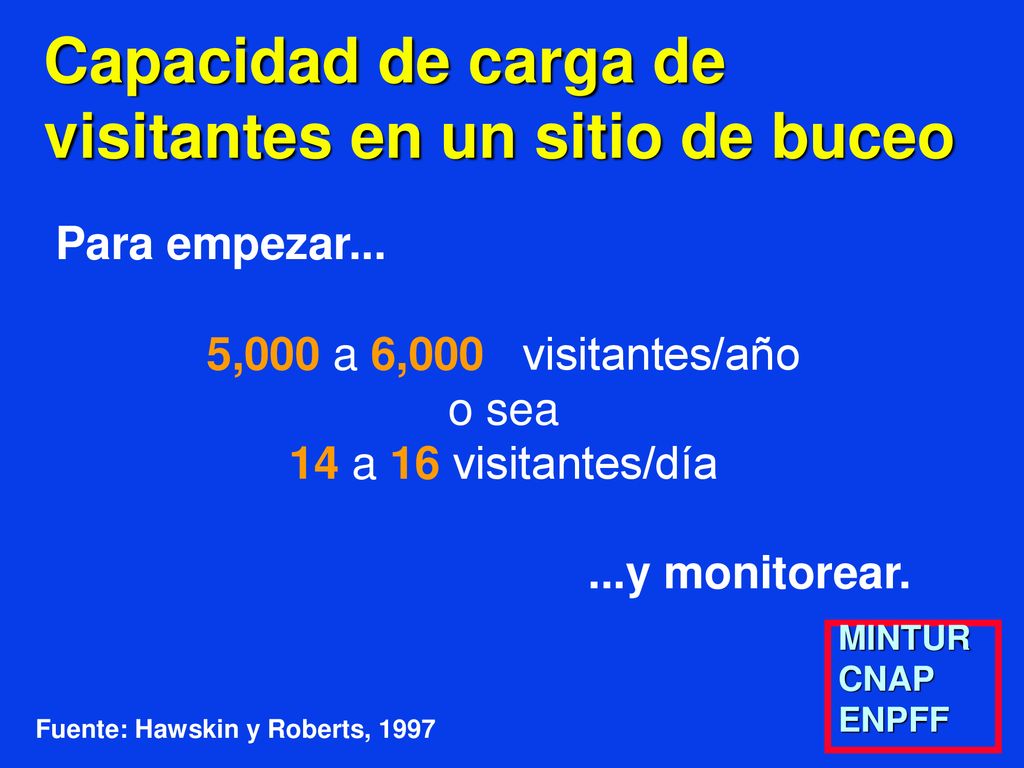 Capacidad de carga de visitantes en un sitio de buceo

Para empezar...

5,000 a 6,000 visitantes/año
o sea
14 a 16 visitantes/día

...y monitorear.

MINTUR
CNAP
ENPFF

Fuente: Hawskin y Roberts, 1997